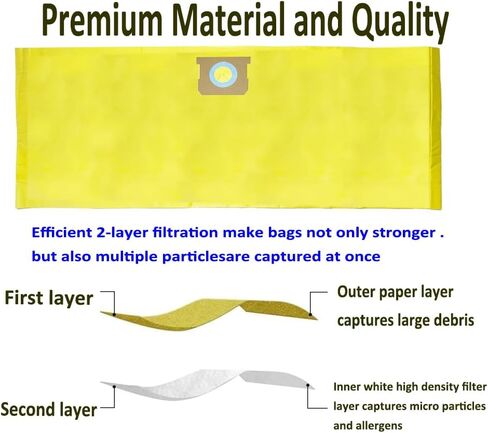 Premium Material and Quality

Efficient 2-layer filtration make bags not only stronger . but also multiple particlesare captured at once

First layer

Outer paper layer captures large debris

Second layer

Inner white high density filter layer captures micro particles and allergens